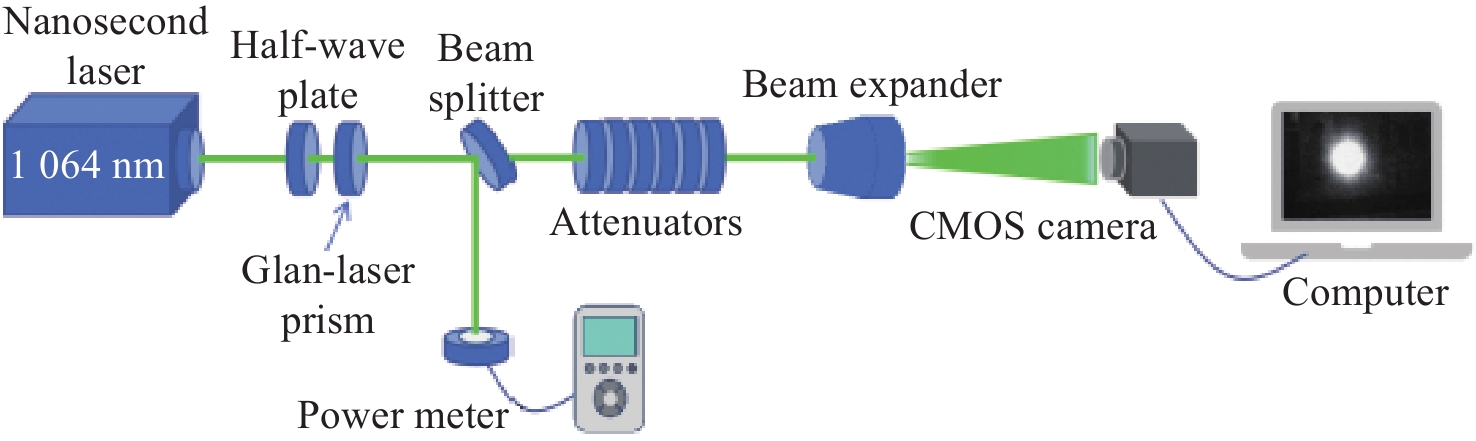 Nanosecond laser

1 064 nm

Half-wave plate

Glan-laser prism

Beam splitter

Attenuators

Beam expander

CMOS camera

Computer

Power meter